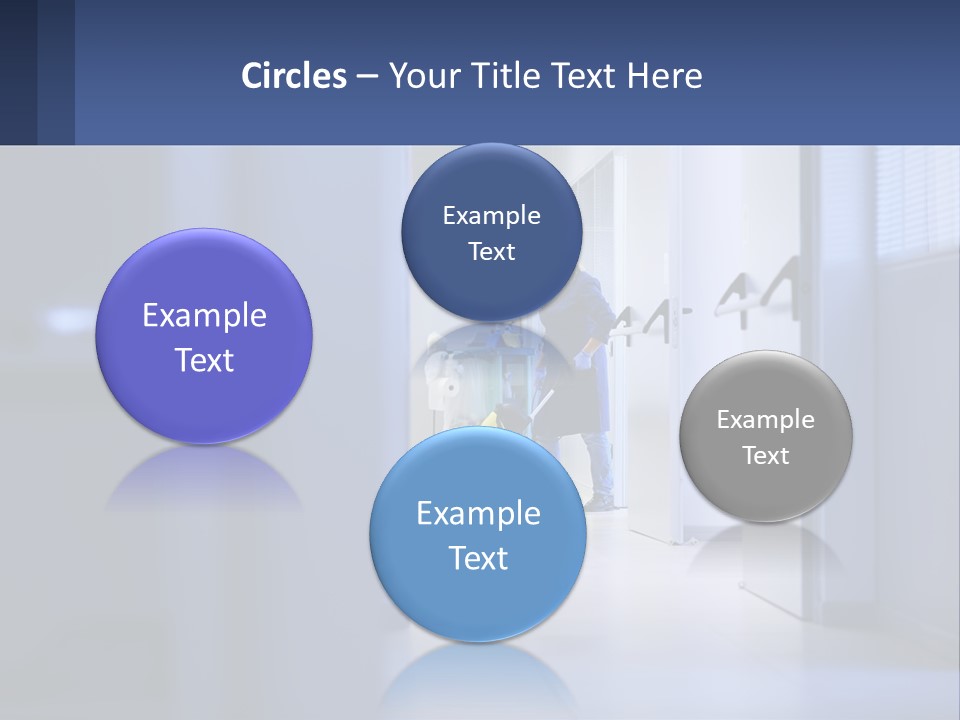 Circles – Your Title Text Here

Example Text

Example Text

Example Text

Example Text